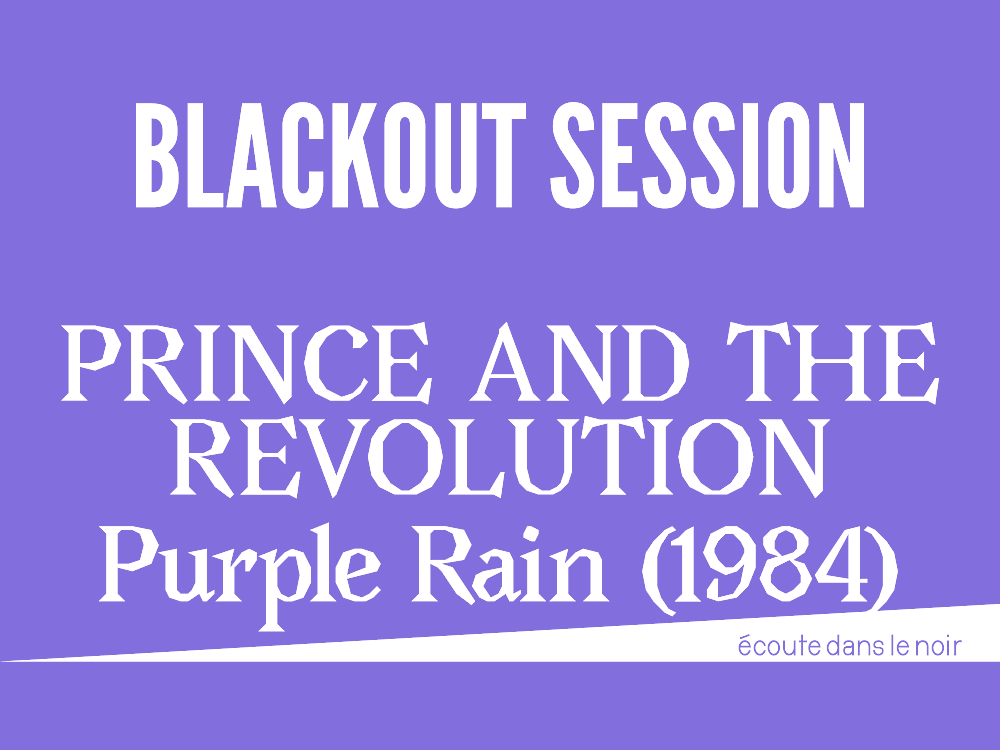 BLACKOUT SESSION

PRINCE AND THE REVOLUTION
Purple Rain (1984)

écoute dans le noir